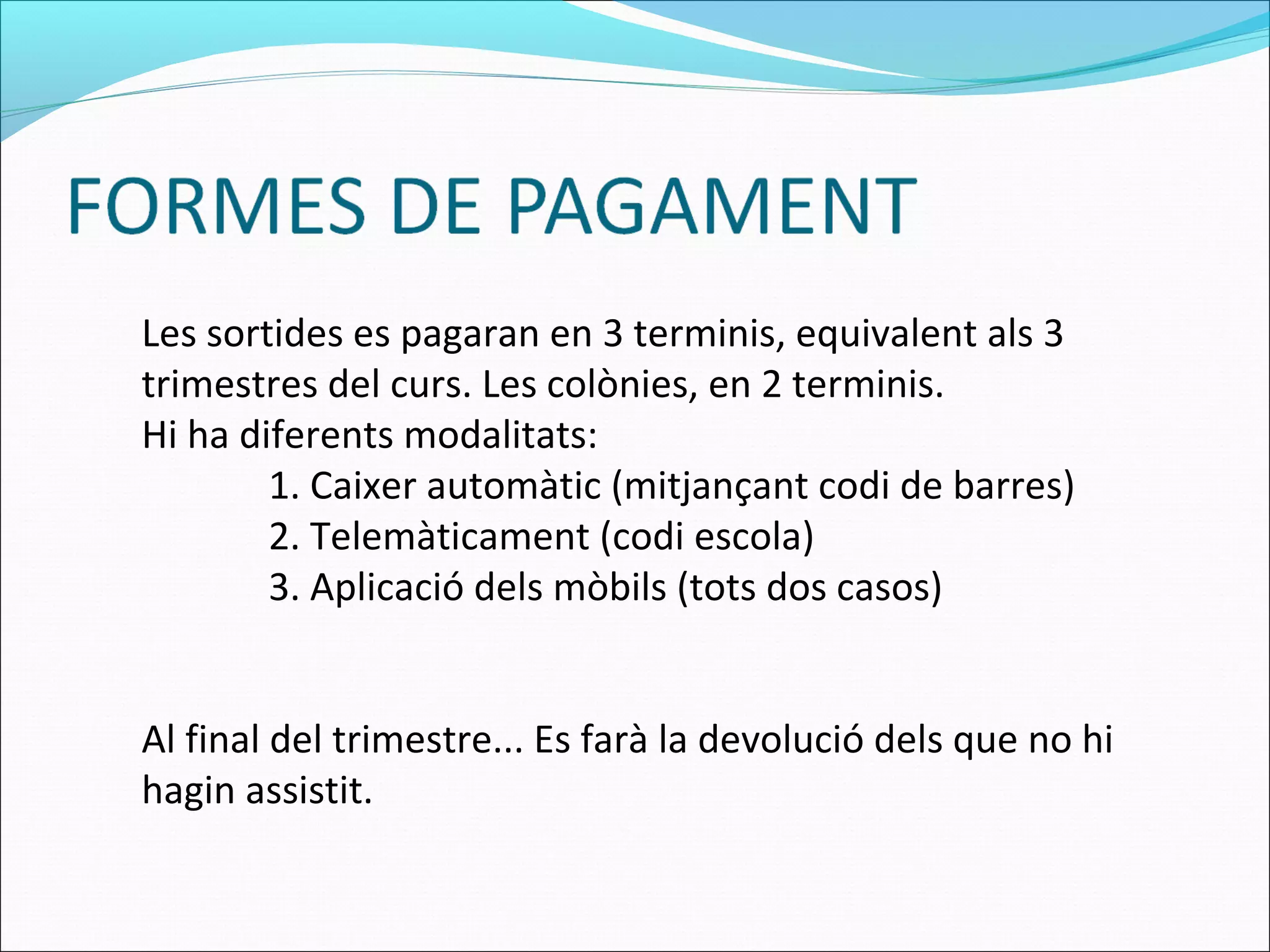 FORMES DE PAGAMENT

Les sortides es pagaran en 3 terminis, equivalent als 3 trimestres del curs. Les colònies, en 2 terminis.
Hi ha diferents modalitats:
1. Caixer automàtic (mitjançant codi de barres)
2. Telemàticament (codi escola)
3. Aplicació dels mòbils (tots dos casos)

Al final del trimestre... Es farà la devolució dels que no hi hagin assistit.